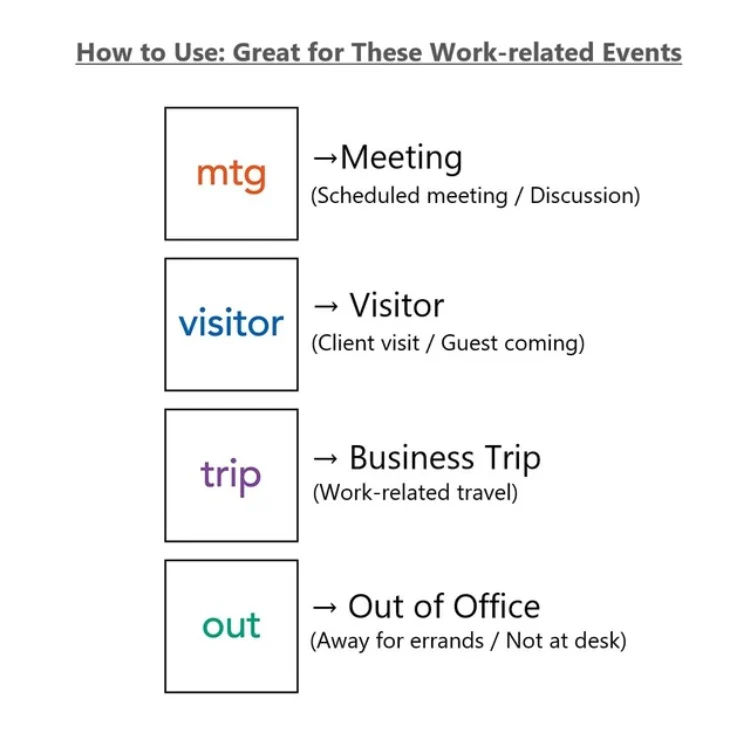 How to Use: Great for These Work-related Events

mtg

→Meeting
(Scheduled meeting / Discussion)

visitor

→ Visitor
(Client visit / Guest coming)

trip

→ Business Trip
(Work-related travel)

out

→ Out of Office
(Away for errands / Not at desk)